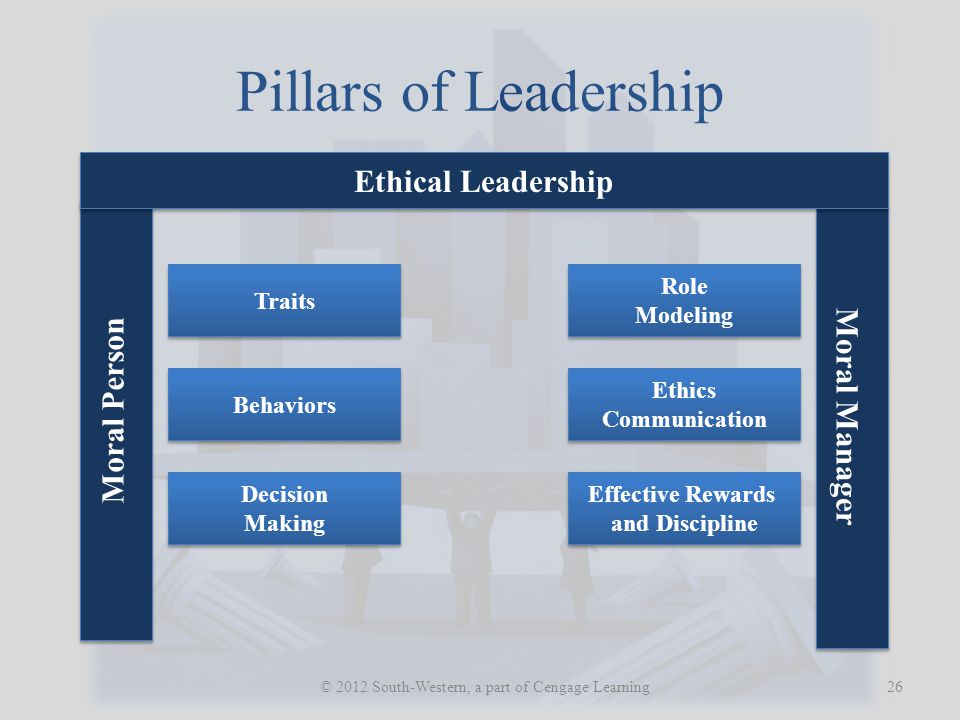 Pillars of Leadership

Ethical Leadership

Moral Person

Traits

Behaviors

Decision Making

Role Modeling

Ethics Communication

Effective Rewards and Discipline

Moral Manager

© 2012 South-Western, a part of Cengage Learning

26